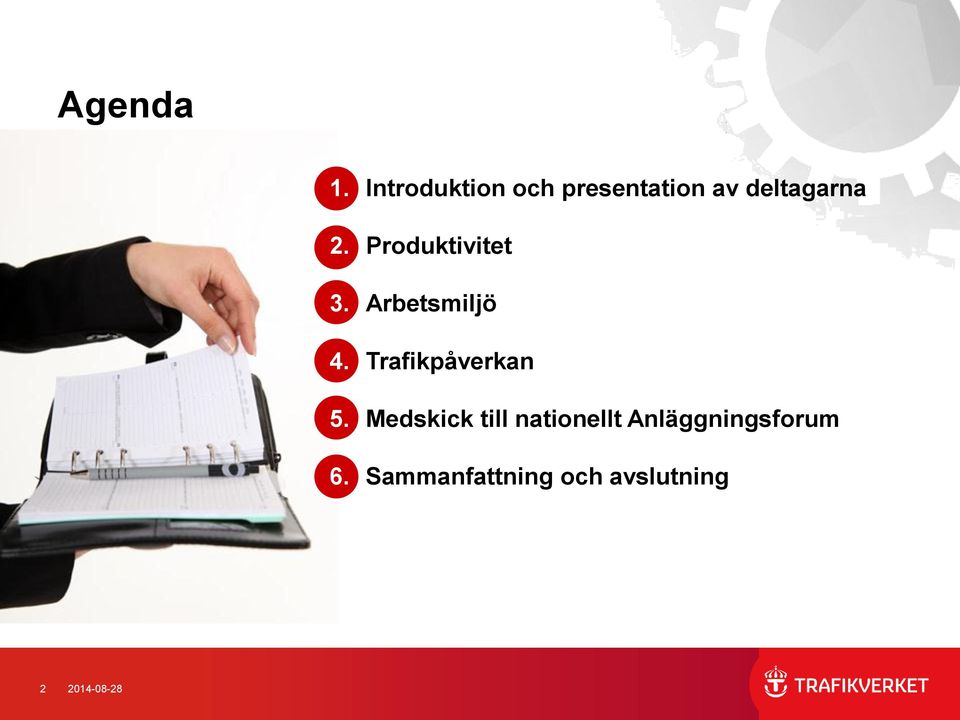 Agenda

1. Introduktion och presentation av deltagarna
2. Produktivitet
3. Arbetsmiljö
4. Trafikpåverkan
5. Medskick till nationellt Anläggningsforum
6. Sammanfattning och avslutning

2 2014-08-28

TRAFIKVERKET